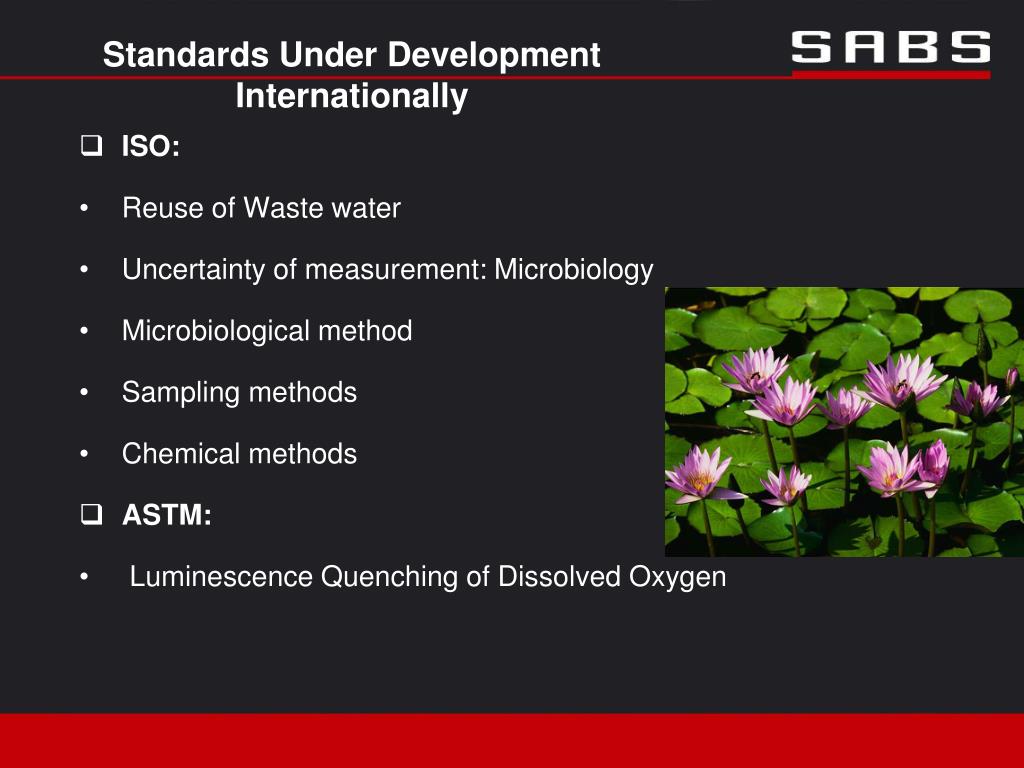 Standards Under Development Internationally

SABS

❑ ISO:

• Reuse of Waste water

• Uncertainty of measurement: Microbiology

• Microbiological method

• Sampling methods

• Chemical methods

❑ ASTM:

• Luminescence Quenching of Dissolved Oxygen